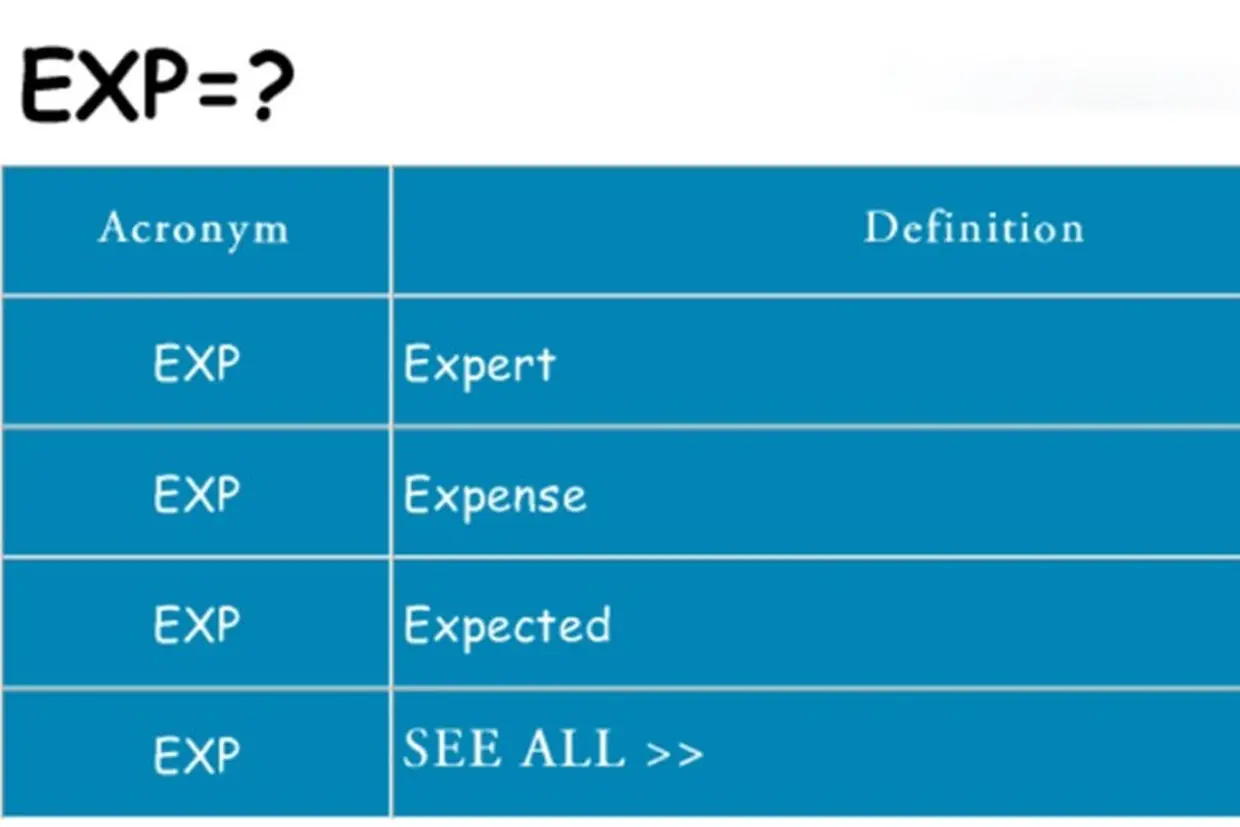 EXP=?

| Acronym | Definition |
|---|---|
| EXP | Expert |
| EXP | Expense |
| EXP | Expected |
| EXP | SEE ALL >> |